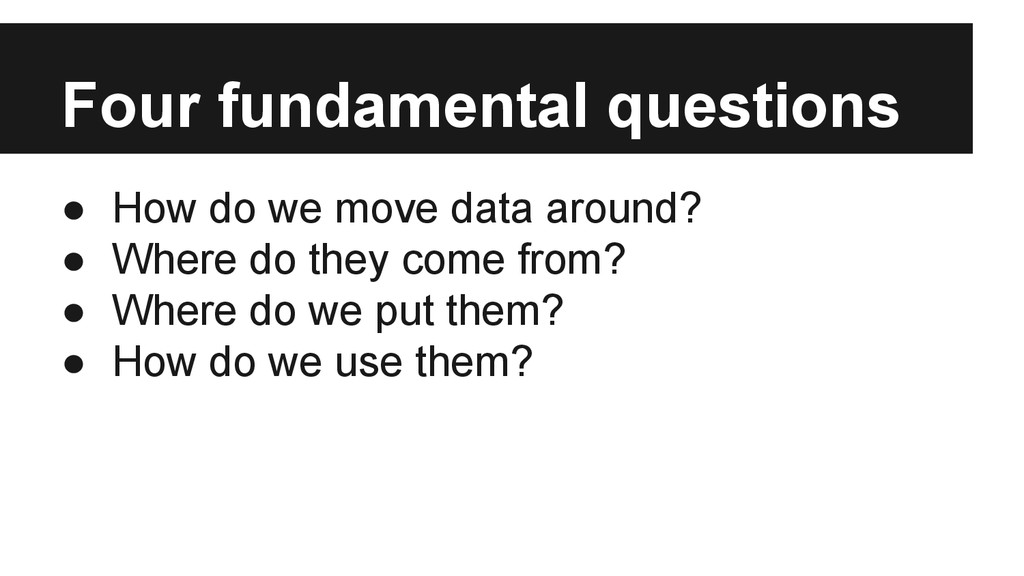 Four fundamental questions

● How do we move data around?
● Where do they come from?
● Where do we put them?
● How do we use them?